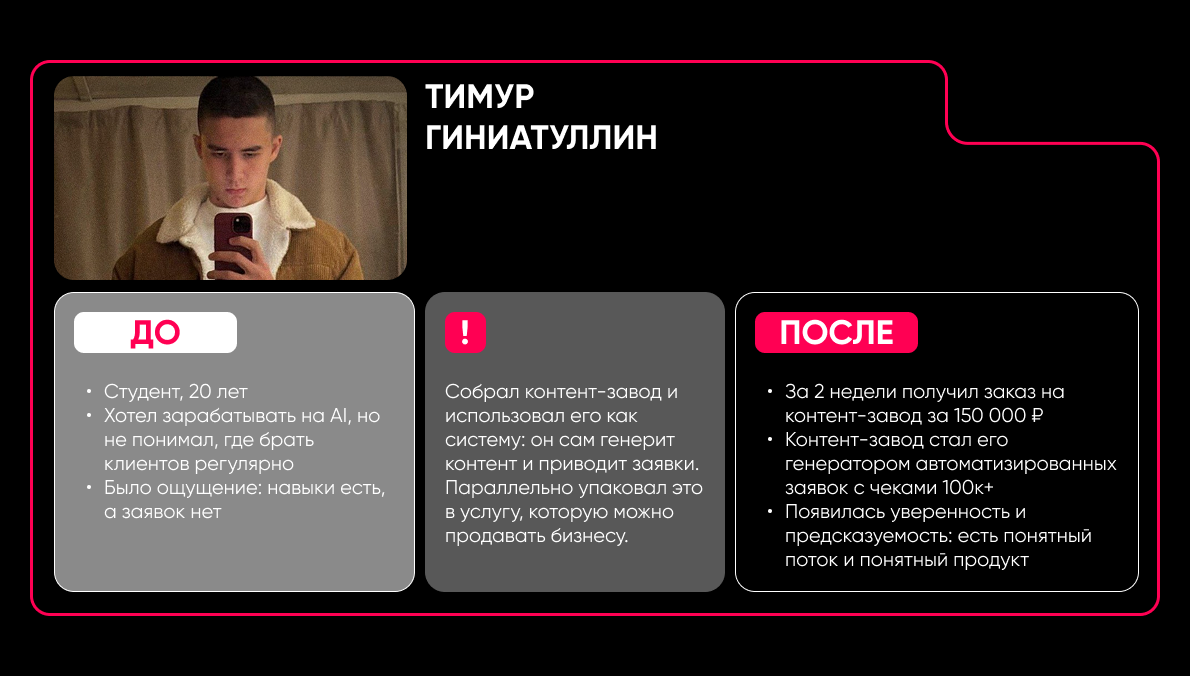 ТИМУР
ГИНИАТУЛЛИН

ДО

• Студент, 20 лет
• Хотел зарабатывать на AI, но не понимал, где брать клиентов регулярно
• Было ощущение: навыки есть, а заявок нет

!

Собрал контент-завод и использовал его как систему: он сам генерит контент и приводит заявки. Параллельно упаковал это в услугу, которую можно продавать бизнесу.

ПОСЛЕ

• За 2 недели получил заказ на контент-завод за 150 000 ₽
• Контент-завод стал его генератором автоматизированных заявок с чеками 100к+
• Появилась уверенность и предсказуемость: есть понятный поток и понятный продукт